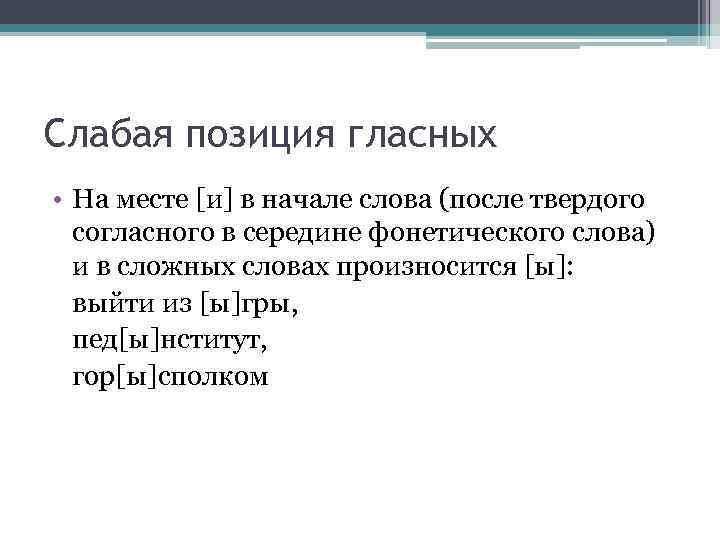 Слабая позиция гласных

• На месте [и] в начале слова (после твердого согласного в середине фонетического слова) и в сложных словах произносится [ы]:
выйти из [ы]гры,
пед[ы]нститут,
гор[ы]сполком